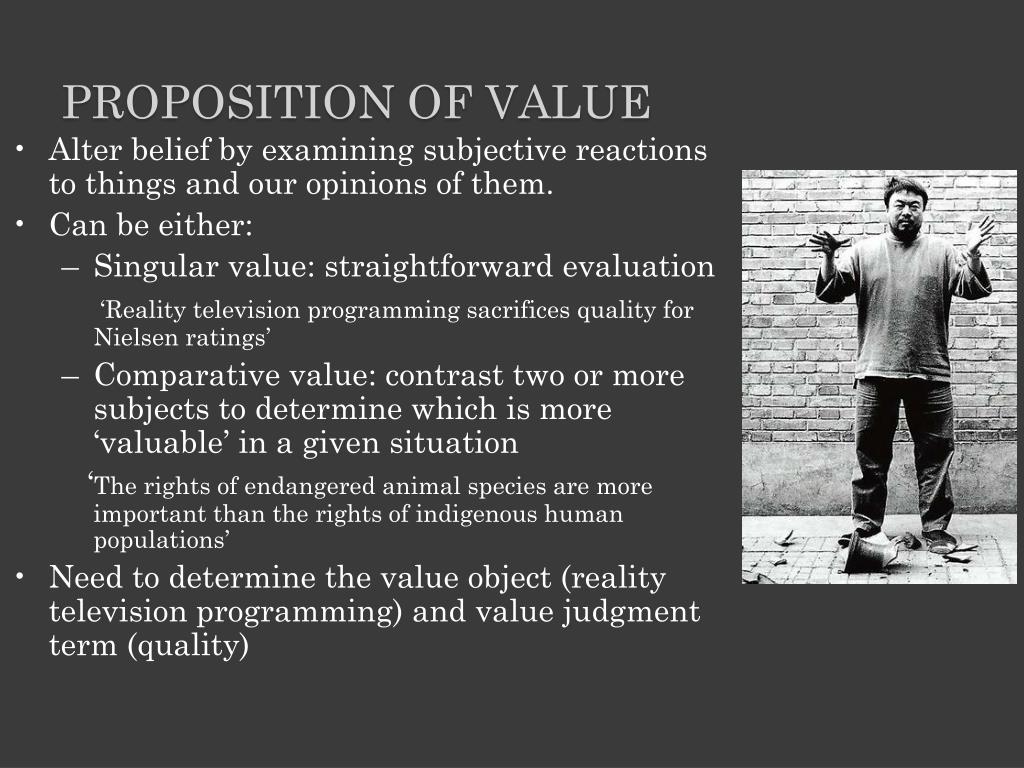 PROPOSITION OF VALUE

• Alter belief by examining subjective reactions to things and our opinions of them.
• Can be either:
– Singular value: straightforward evaluation
‘Reality television programming sacrifices quality for Nielsen ratings’
– Comparative value: contrast two or more subjects to determine which is more ‘valuable’ in a given situation
‘The rights of endangered animal species are more important than the rights of indigenous human populations’
• Need to determine the value object (reality television programming) and value judgment term (quality)